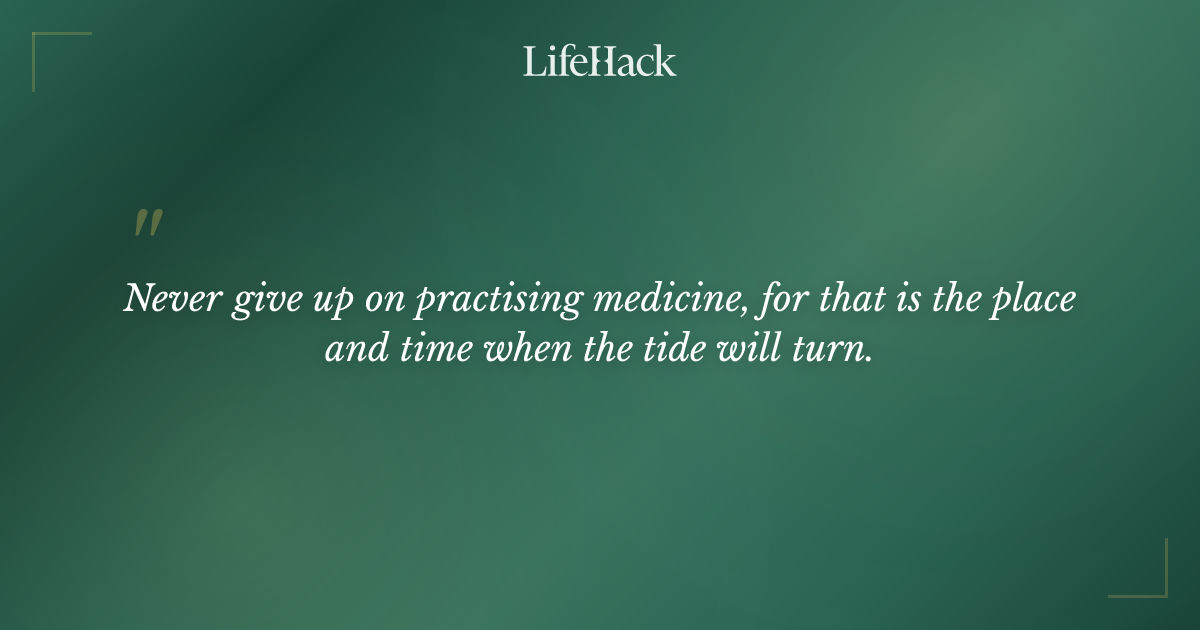 LifeHack

"

Never give up on practising medicine, for that is the place and time when the tide will turn.